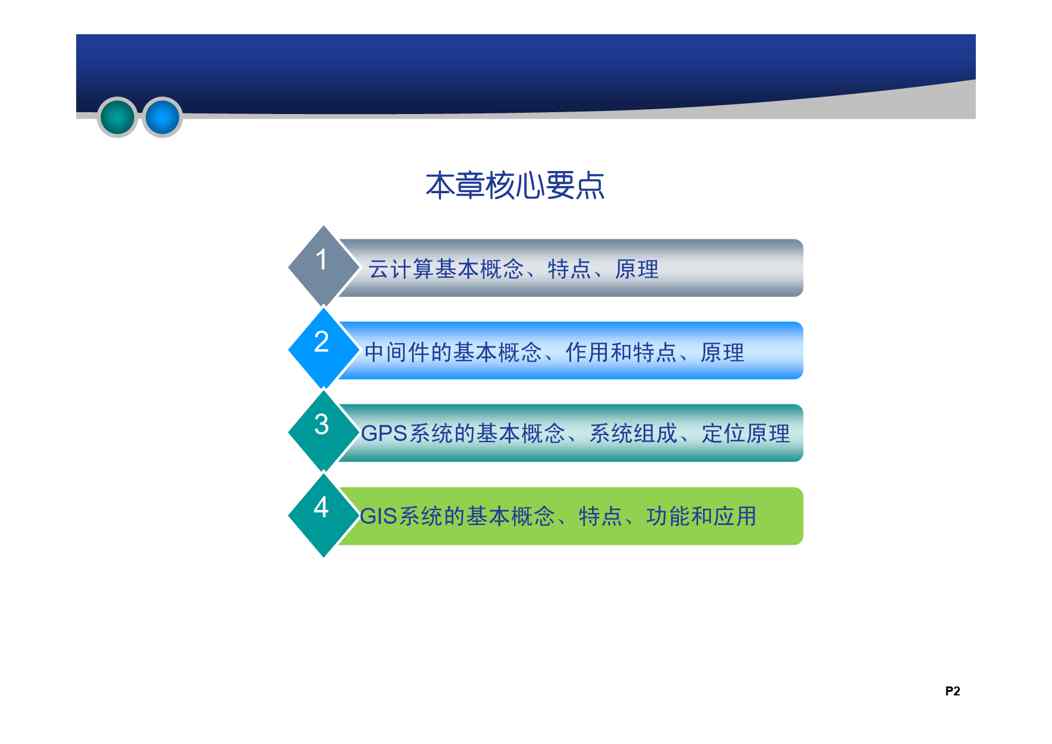 本章核心要点

1 云计算基本概念、特点、原理

2 中间件的基本概念、作用和特点、原理

3 GPS系统的基本概念、系统组成、定位原理

4 GIS系统的基本概念、特点、功能和应用

P2